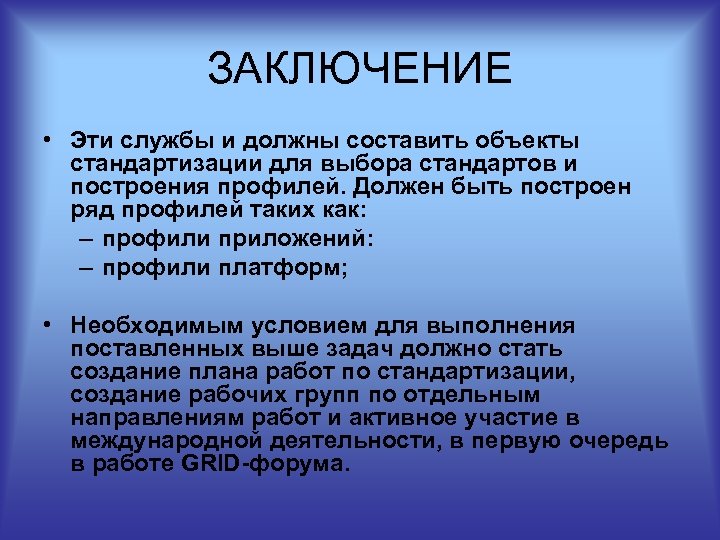 ЗАКЛЮЧЕНИЕ

• Эти службы и должны составить объекты стандартизации для выбора стандартов и построения профилей. Должен быть построен ряд профилей таких как:
– профили приложений:
– профили платформ;

• Необходимым условием для выполнения поставленных выше задач должно стать создание плана работ по стандартизации, создание рабочих групп по отдельным направлениям работ и активное участие в международной деятельности, в первую очередь в работе GRID-форума.